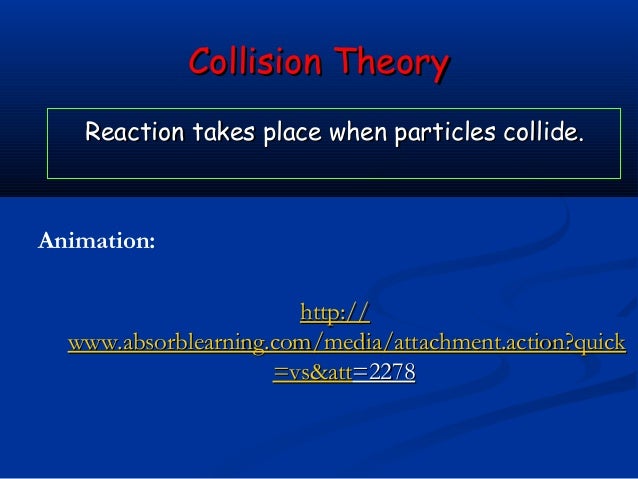 Collision Theory

Reaction takes place when particles collide.

Animation:

http://www.absorblearning.com/media/attachment.action?quick=vs&att=2278